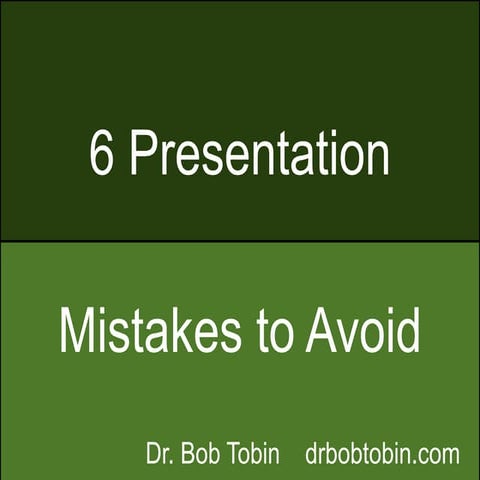 6 Presentation

Mistakes to Avoid

Dr. Bob Tobin drbobtobin.com